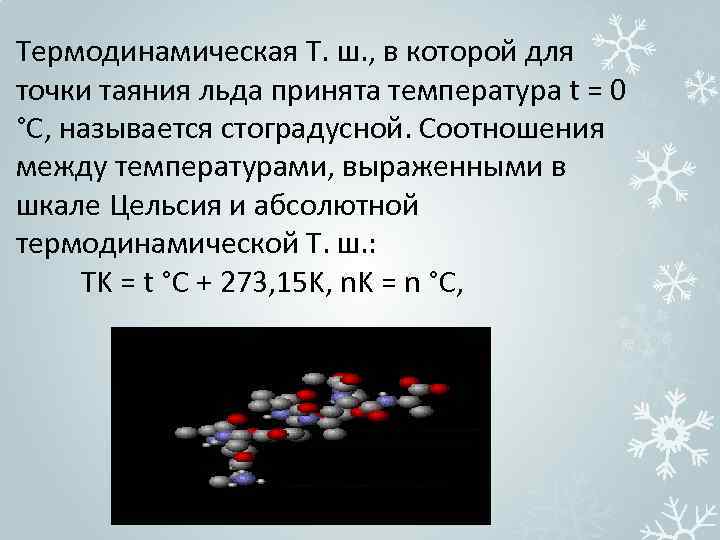 Термодинамическая Т. ш., в которой для точки таяния льда принята температура t = 0 °С, называется стоградусной. Соотношения между температурами, выраженными в шкале Цельсия и абсолютной термодинамической Т. ш.:

ТК = t °С + 273,15К, nК = n °С,